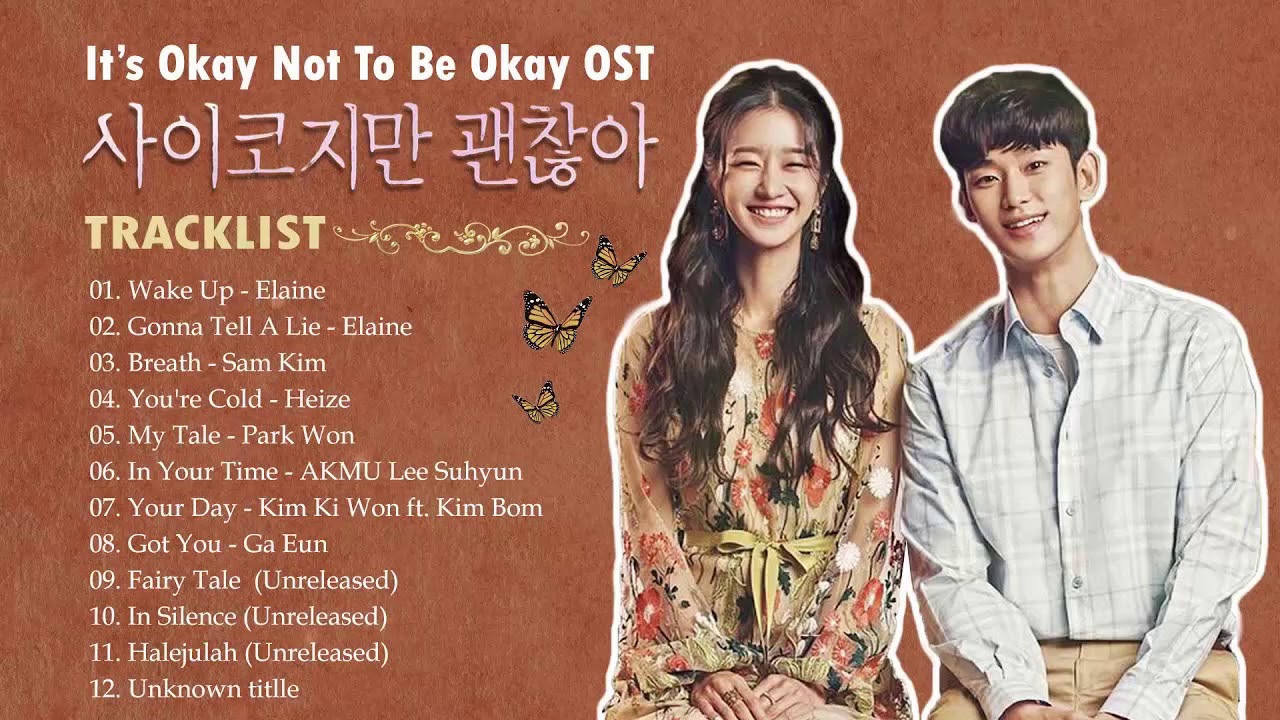 It's Okay Not To Be Okay OST
사이코지만 괜찮아
TRACKLIST

01. Wake Up - Elaine
02. Gonna Tell A Lie - Elaine
03. Breath - Sam Kim
04. You're Cold - Heize
05. My Tale - Park Won
06. In Your Time - AKMU Lee Suhyun
07. Your Day - Kim Ki Won ft. Kim Bom
08. Got You - Ga Eun
09. Fairy Tale (Unreleased)
10. In Silence (Unreleased)
11. Halejulah (Unreleased)
12. Unknown titlle